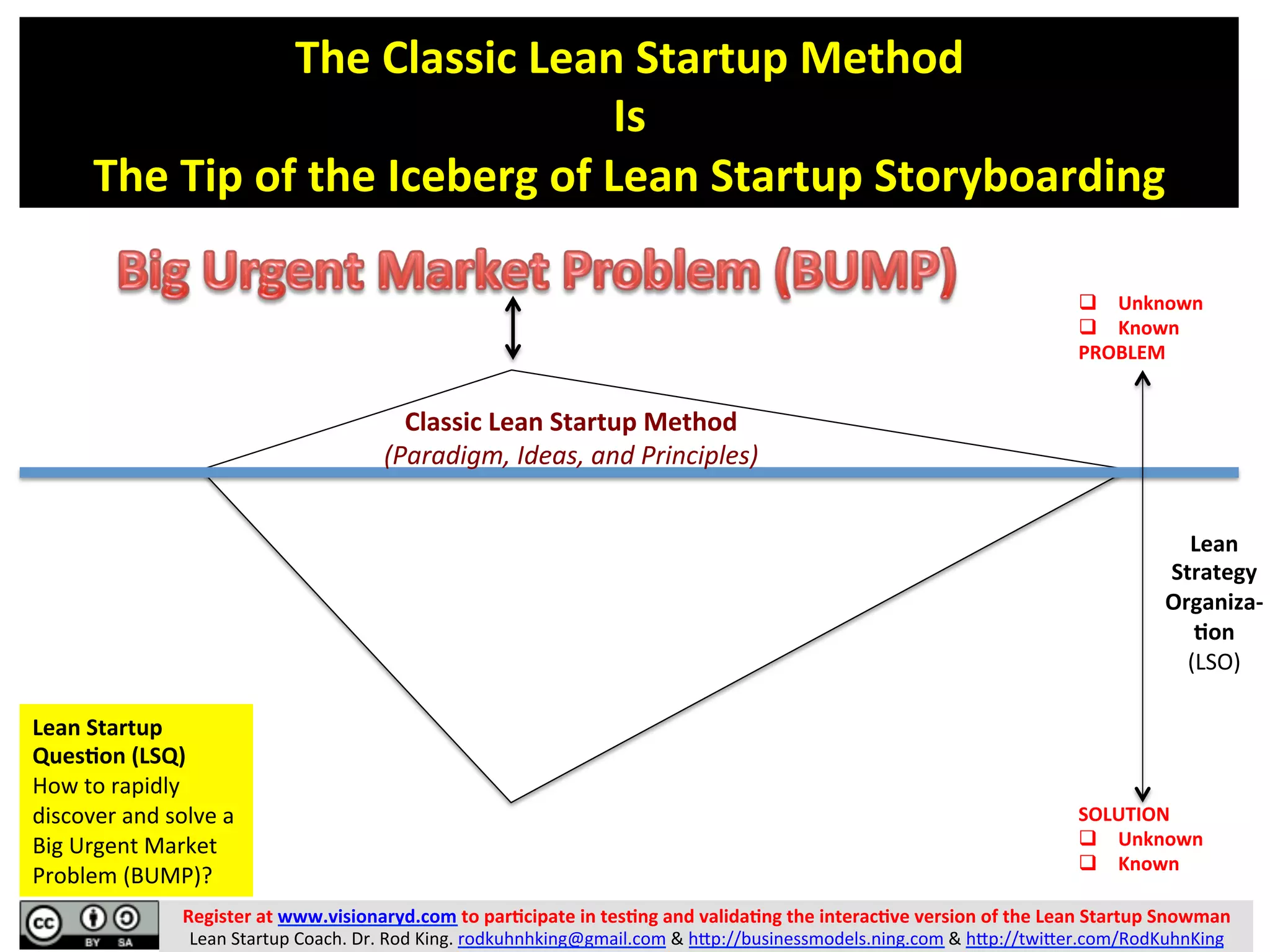 The Classic Lean Startup Method
Is
The Tip of the Iceberg of Lean Startup Storyboarding

Big Urgent Market Problem (BUMP)

❑ Unknown
❑ Known
PROBLEM

Classic Lean Startup Method
(Paradigm, Ideas, and Principles)

Lean Strategy Organization (LSO)

Lean Startup Question (LSQ)
How to rapidly discover and solve a Big Urgent Market Problem (BUMP)?

SOLUTION
❑ Unknown
❑ Known

cc BY SA

Register at www.visionaryd.com to participate in testing and validating the interactive version of the Lean Startup Snowman
Lean Startup Coach. Dr. Rod King. rodkuhnhking@gmail.com & http://businessmodels.ning.com & http://twitter.com/RodKuhnKing